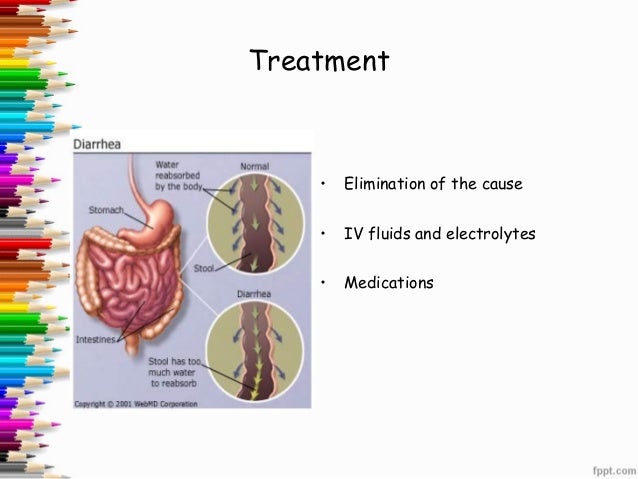 Treatment

Diarrhea

Water reabsorbed by the body

Normal

Stomach

Stool

Diarrhea

Intestines

Stool has too much water to reabsorb

Copyright © 2001 WebMD Corporation

• Elimination of the cause
• IV fluids and electrolytes
• Medications

fppt.com